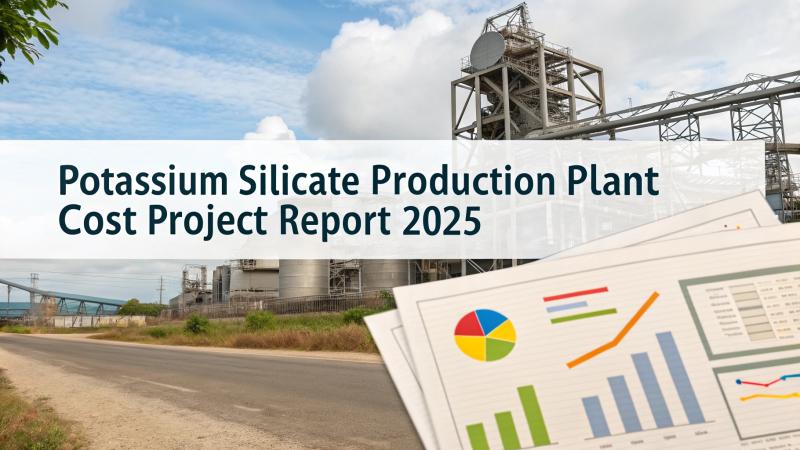 Potassium Silicate Production Plant Cost Project Report 2025